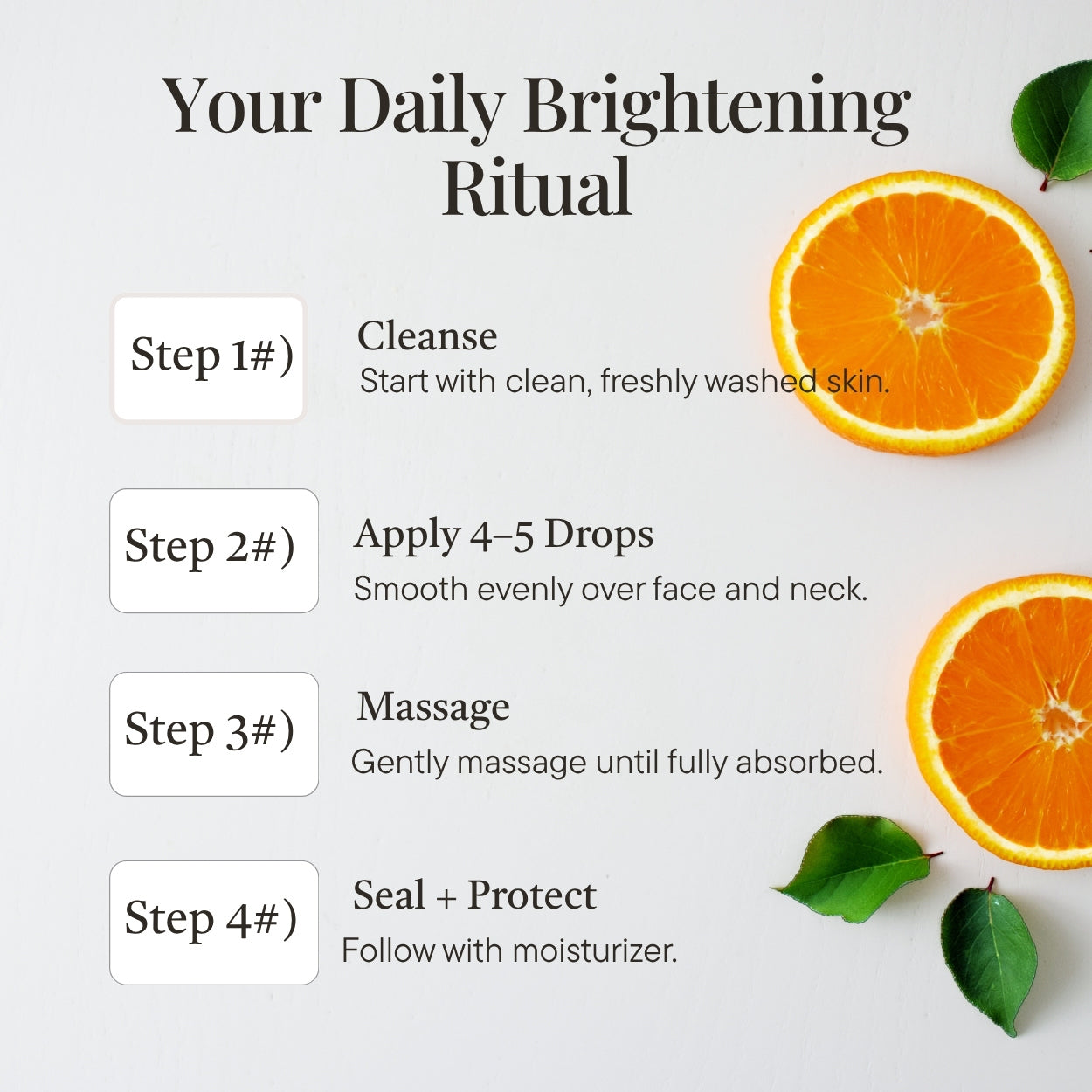 Your Daily Brightening Ritual

Step 1#)

Cleanse
Start with clean, freshly washed skin.

Step 2#)

Apply 4–5 Drops
Smooth evenly over face and neck.

Step 3#)

Massage
Gently massage until fully absorbed.

Step 4#)

Seal + Protect
Follow with moisturizer.